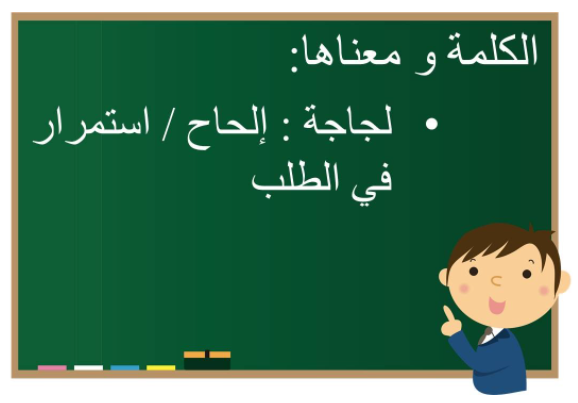 الكلمة و معناها:

• لجاجة : إلحاح / استمرار في الطلب